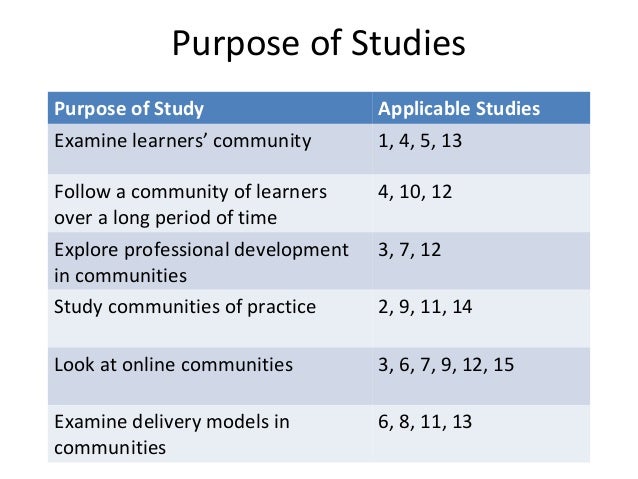 Purpose of Studies

| Purpose of Study | Applicable Studies |
|---|---|
| Examine learners' community | 1, 4, 5, 13 |
| Follow a community of learners over a long period of time | 4, 10, 12 |
| Explore professional development in communities | 3, 7, 12 |
| Study communities of practice | 2, 9, 11, 14 |
| Look at online communities | 3, 6, 7, 9, 12, 15 |
| Examine delivery models in communities | 6, 8, 11, 13 |